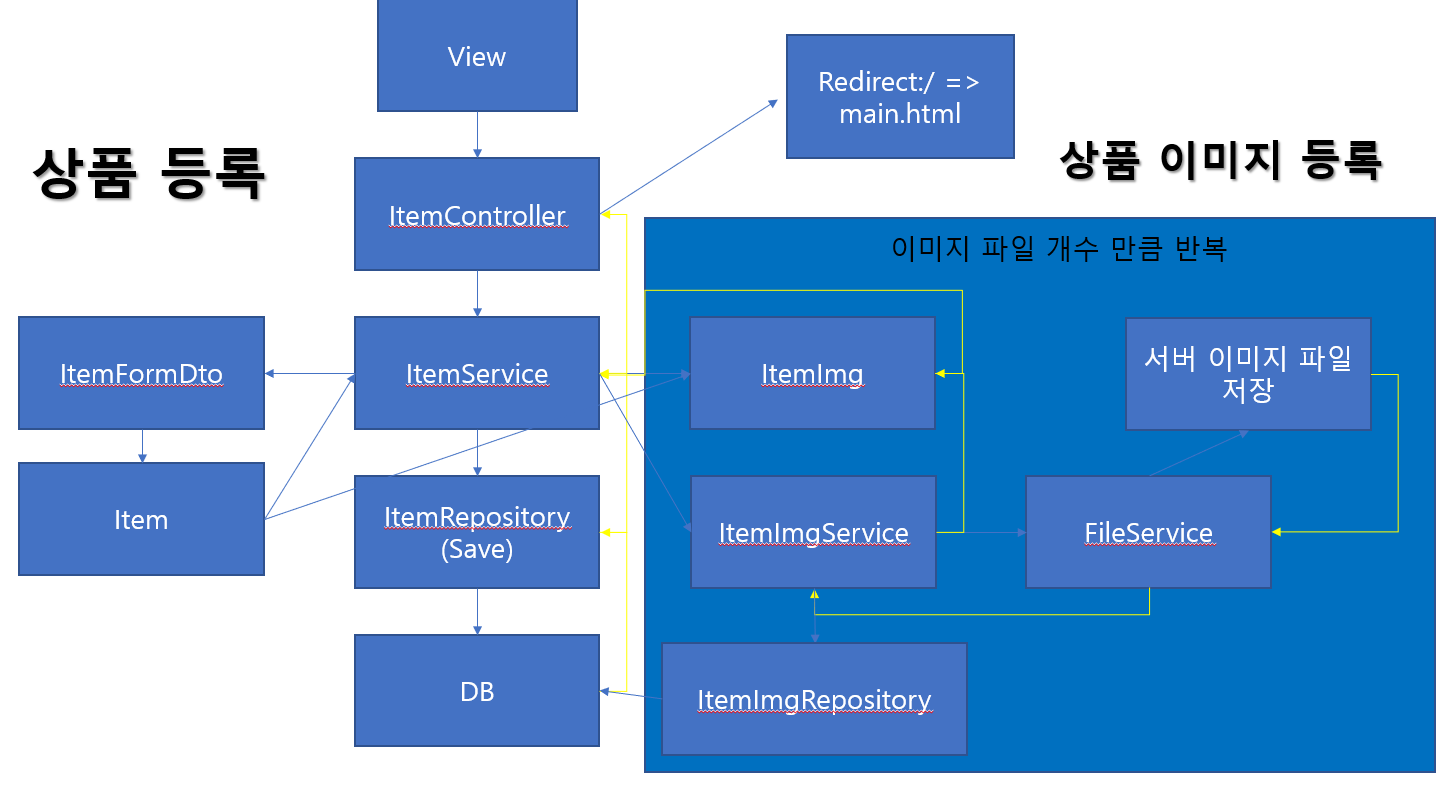 View

Redirect:/ => main.html

상품 등록

상품 이미지 등록

ItemController

이미지 파일 개수 만큼 반복

ItemFormDto

ItemService

ItemImg

서버 이미지 파일 저장

Item

ItemRepository (Save)

ItemImgService

FileService

DB

ItemImgRepository